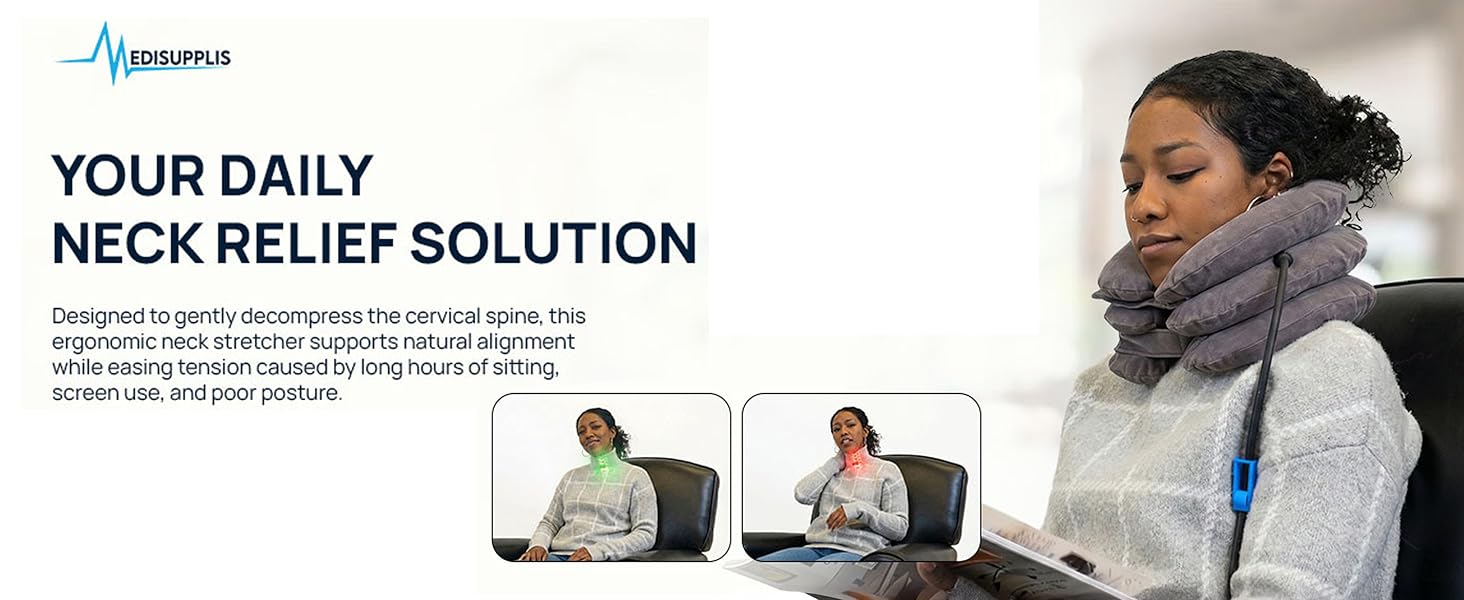 MEDISUPPLIS

YOUR DAILY NECK RELIEF SOLUTION

Designed to gently decompress the cervical spine, this ergonomic neck stretcher supports natural alignment while easing tension caused by long hours of sitting, screen use, and poor posture.